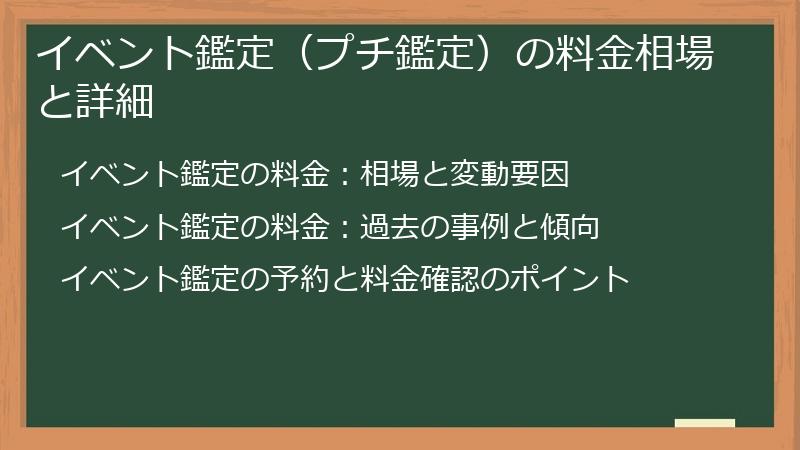 イベント鑑定（プチ鑑定）の料金相場と詳細

イベント鑑定の料金：相場と変動要因

イベント鑑定の料金：過去の事例と傾向

イベント鑑定の予約と料金確認のポイント